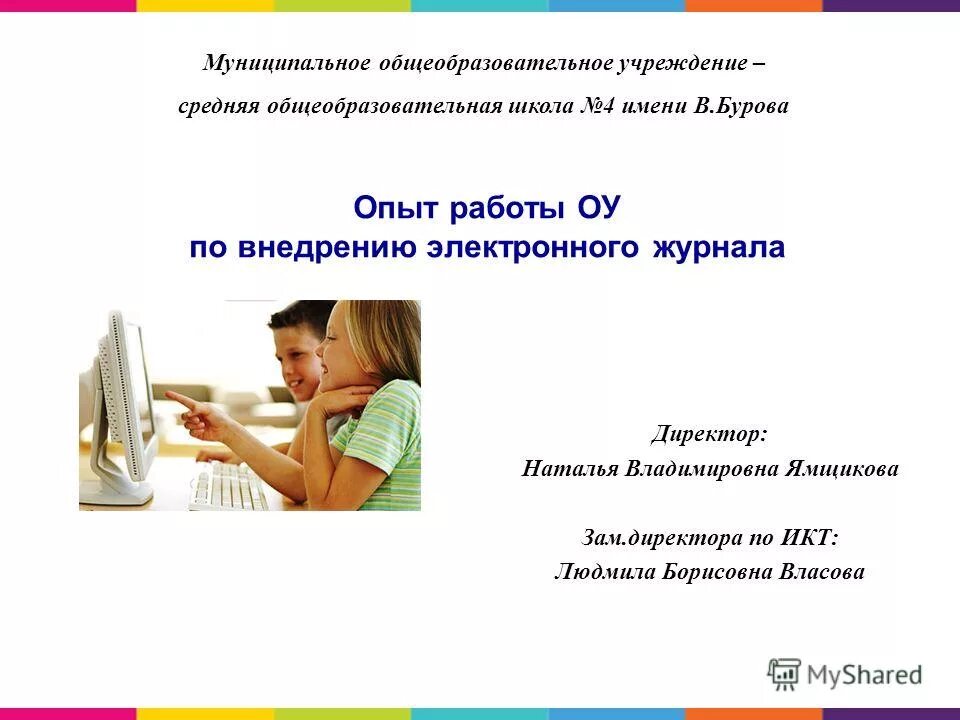 Муниципальное общеобразовательное учреждение –

средняя общеобразовательная школа №4 имени В.Бурова

Опыт работы ОУ
по внедрению электронного журнала

Директор:
Наталья Владимировна Ямщикова

Зам.директора по ИКТ:
Людмила Борисовна Власова

MyShared